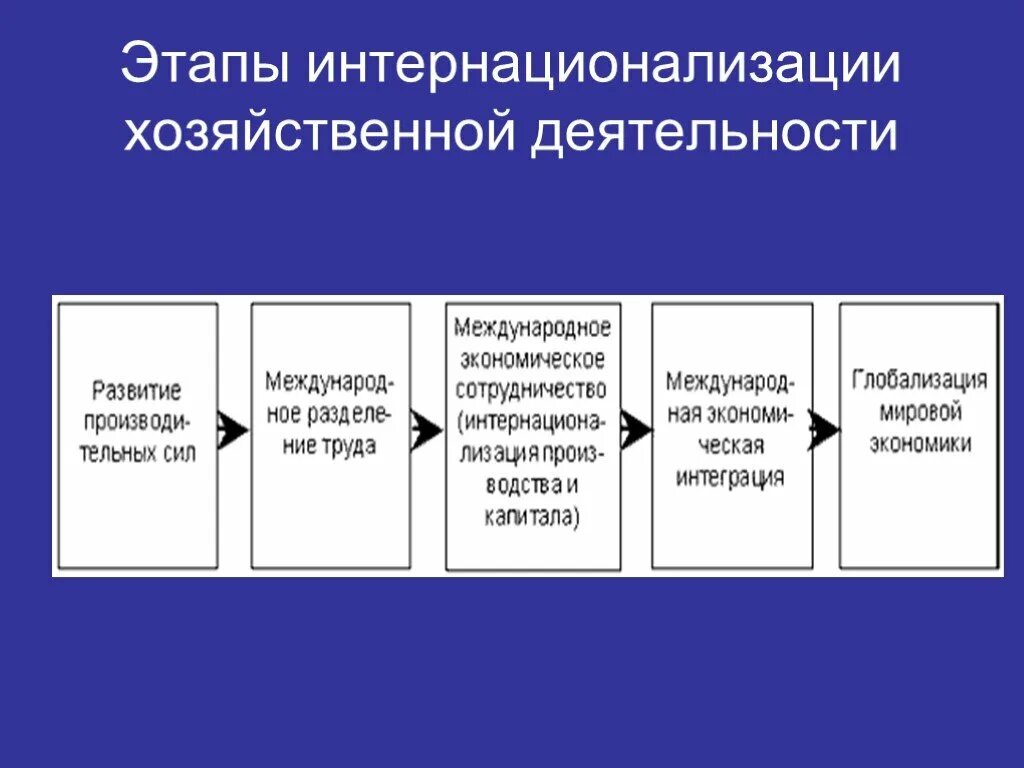 Этапы интернационализации хозяйственной деятельности

Развитие производительных сил

Международное разделение труда

Международное экономическое сотрудничество (интернационализация производства и капитала)

Международная экономическая интеграция

Глобализация мировой экономики